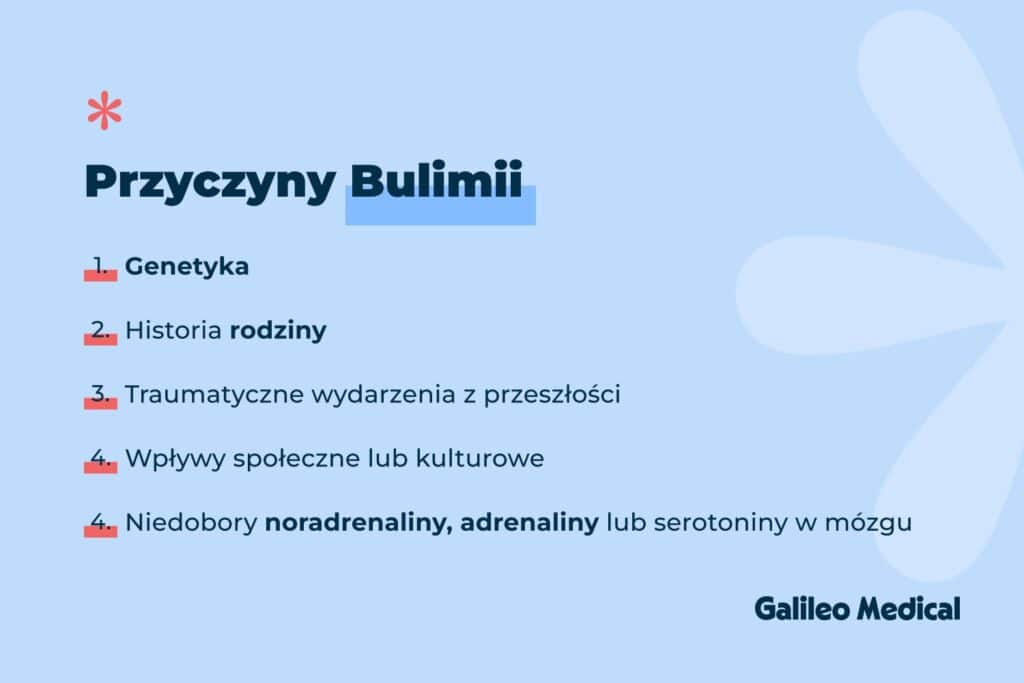 *

Przyczyny Bulimii

1. Genetyka

2. Historia rodziny

3. Traumatyczne wydarzenia z przeszłości

4. Wpływy społeczne lub kulturowe

4. Niedobory noradrenaliny, adrenaliny lub serotoniny w mózgu

Galileo Medical